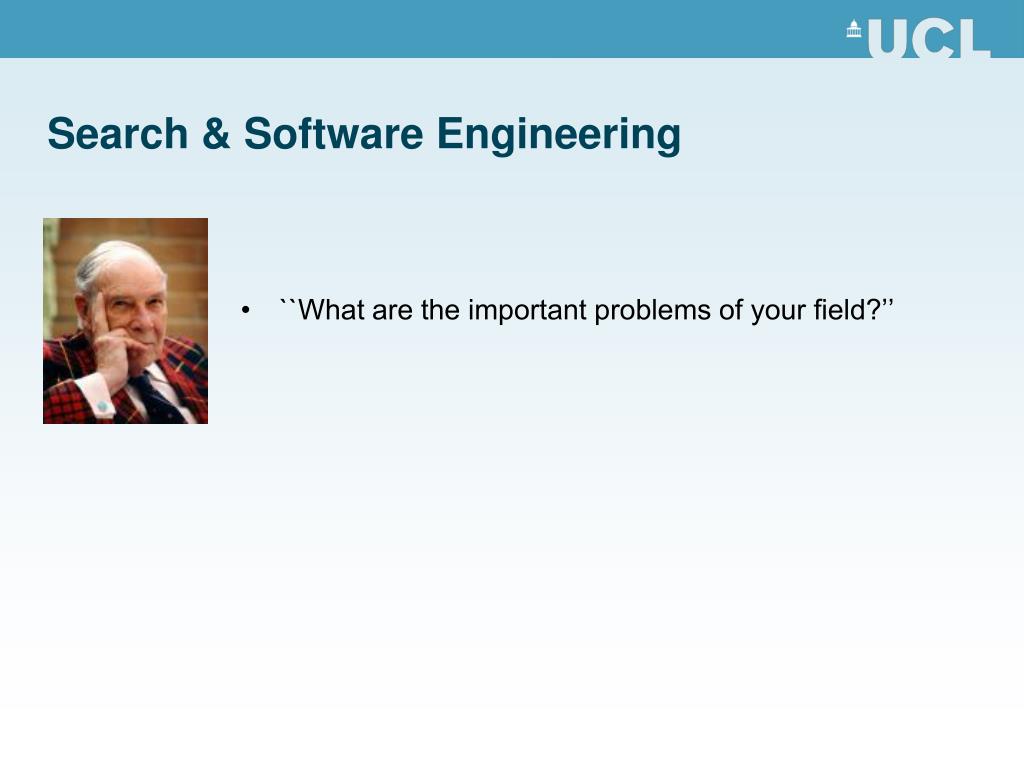 UCL

Search & Software Engineering

• ``What are the important problems of your field?’’